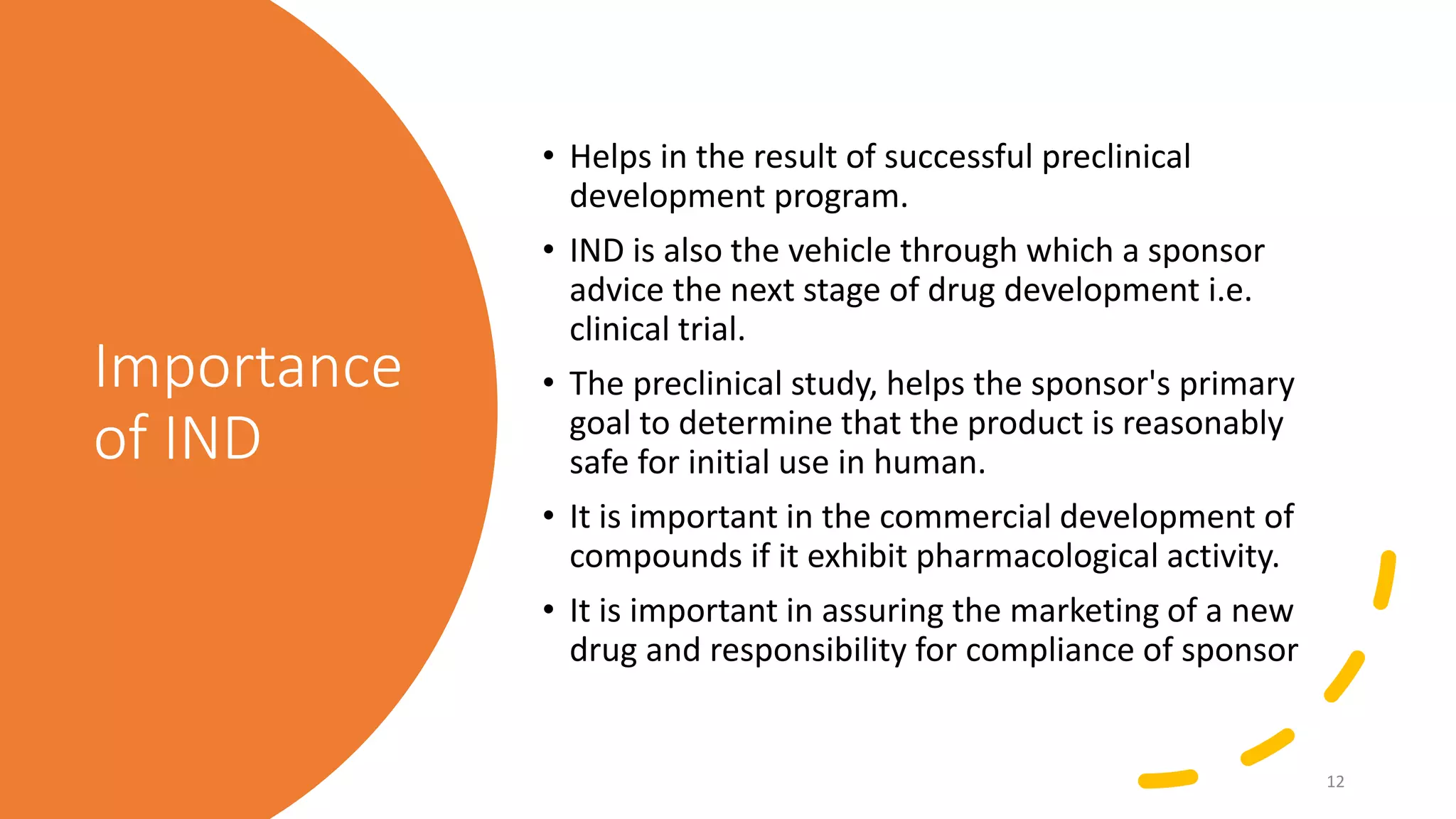 Importance of IND

• Helps in the result of successful preclinical development program.

• IND is also the vehicle through which a sponsor advice the next stage of drug development i.e. clinical trial.

• The preclinical study, helps the sponsor's primary goal to determine that the product is reasonably safe for initial use in human.

• It is important in the commercial development of compounds if it exhibit pharmacological activity.

• It is important in assuring the marketing of a new drug and responsibility for compliance of sponsor

12